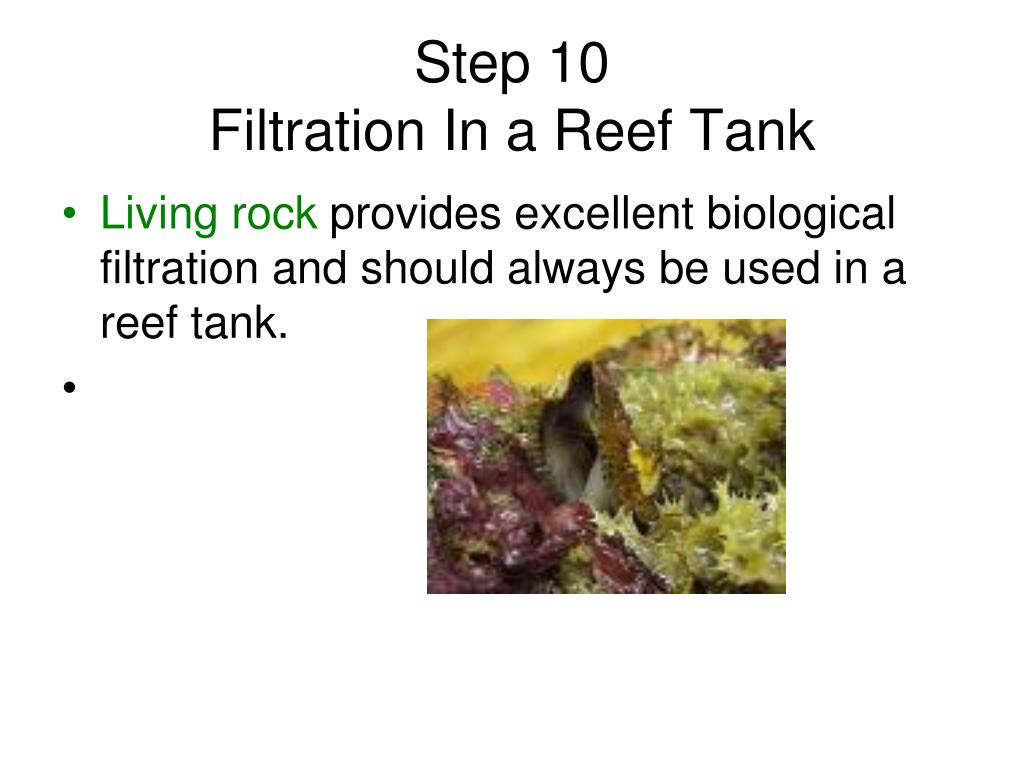 Step 10
Filtration In a Reef Tank

• Living rock provides excellent biological filtration and should always be used in a reef tank.
•